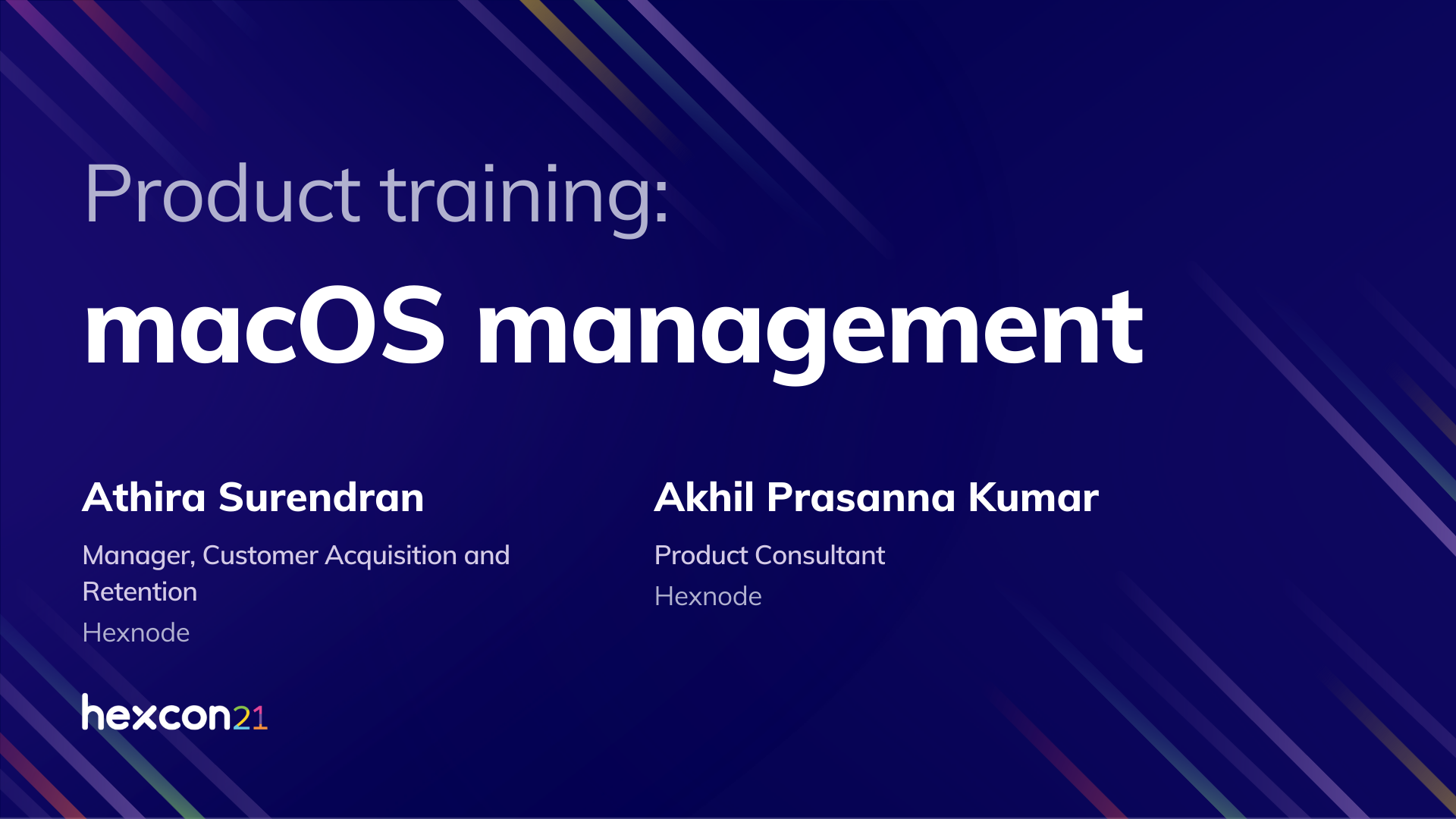 Product training:

macOS management

Athira Surendran

Manager, Customer Acquisition and Retention

Hexnode

Akhil Prasanna Kumar

Product Consultant

Hexnode

hexcon21